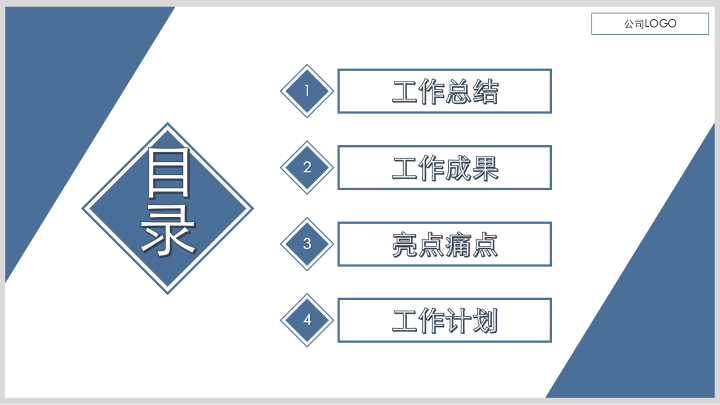 公司LOGO

目录

1
工作总结

2
工作成果

3
亮点痛点

4
工作计划